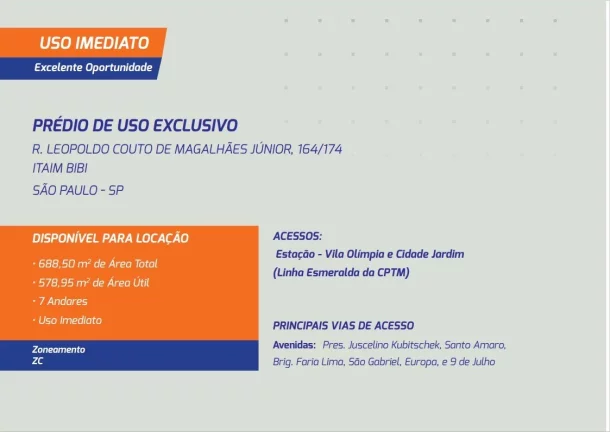 USO IMEDIATO
Excelente Oportunidade

PRÉDIO DE USO EXCLUSIVO
R. LEOPOLDO COUTO DE MAGALHÃES JÚNIOR, 164/174
ITAIM BIBI
SÃO PAULO - SP

DISPONÍVEL PARA LOCAÇÃO
· 688,50 $m^2$ de Área Total
· 578,95 $m^2$ de Área Útil
· 7 Andares
· Uso Imediato

Zoneamento
ZC

ACESSOS:
Estação - Vila Olímpia e Cidade Jardim
(Linha Esmeralda da CPTM)

PRINCIPAIS VIAS DE ACESSO
Avenidas: Pres. Juscelino Kubitschek, Santo Amaro, Brig. Faria Lima, São Gabriel, Europa, e 9 de Julho